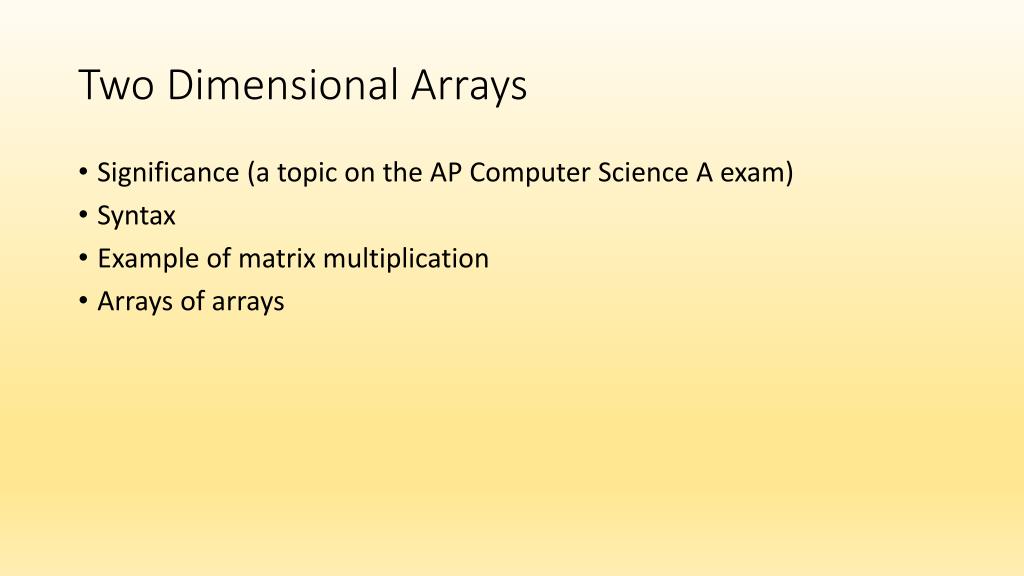 Two Dimensional Arrays

• Significance (a topic on the AP Computer Science A exam)
• Syntax
• Example of matrix multiplication
• Arrays of arrays